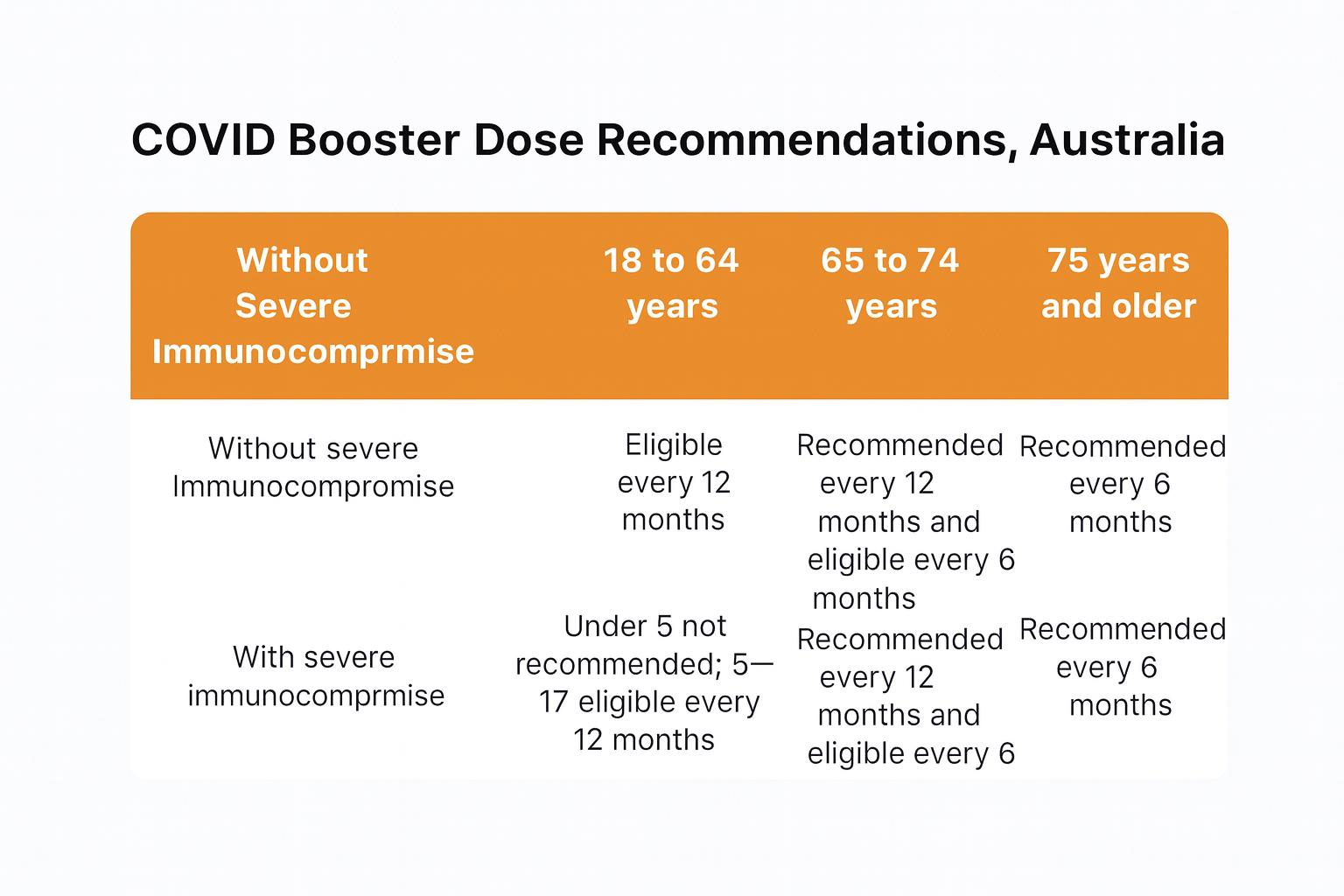 COVID Booster Dose Recommendations, Australia

| Without Severe Immunocomprmise | 18 to 64 years | 65 to 74 years | 75 years and older |
|---|---|---|---|
| Without severe Immunocompromise | Eligible every 12 months | Recommended every 12 months and eligible every 6 months | Recommended every 6 months |
| With severe immunocomprmise | Under 5 not recommended; 5—17 eligible every 12 months | Recommended every 12 months and eligible every 6 | Recommended every 6 months |